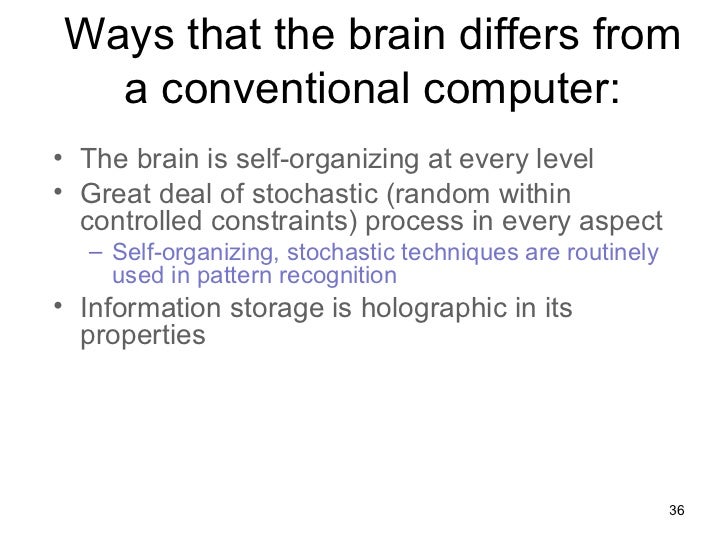 Ways that the brain differs from a conventional computer:

• The brain is self-organizing at every level
• Great deal of stochastic (random within controlled constraints) process in every aspect
– Self-organizing, stochastic techniques are routinely used in pattern recognition
• Information storage is holographic in its properties

36